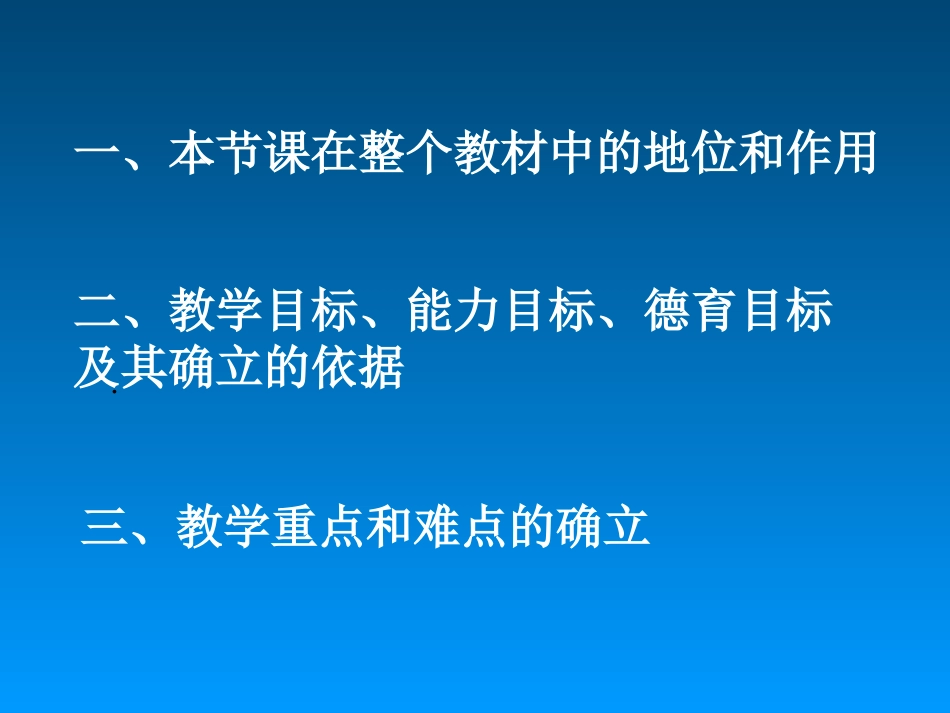 一、本节课在整个教材中的地位和作用

二、教学目标、能力目标、德育目标及其确立的依据

三、教学重点和难点的确立